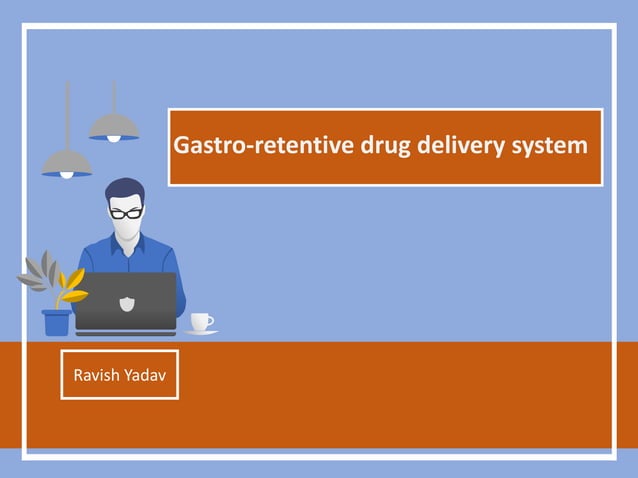 Gastro-retentive drug delivery system

Ravish Yadav